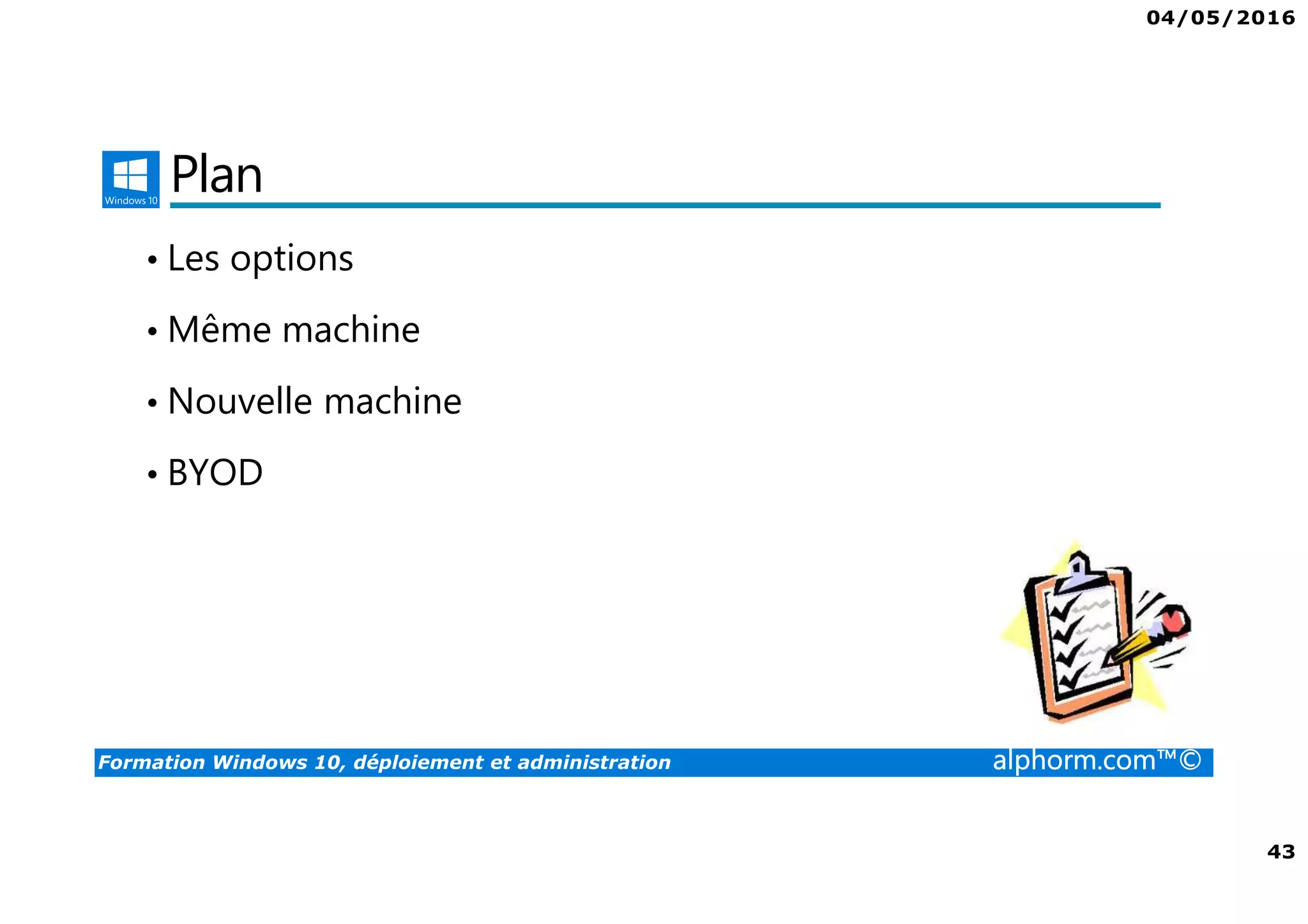 04/05/2016

Windows 10

Plan

• Les options

• Même machine

• Nouvelle machine

• BYOD

Formation Windows 10, déploiement et administration

alphorm.com™©

43